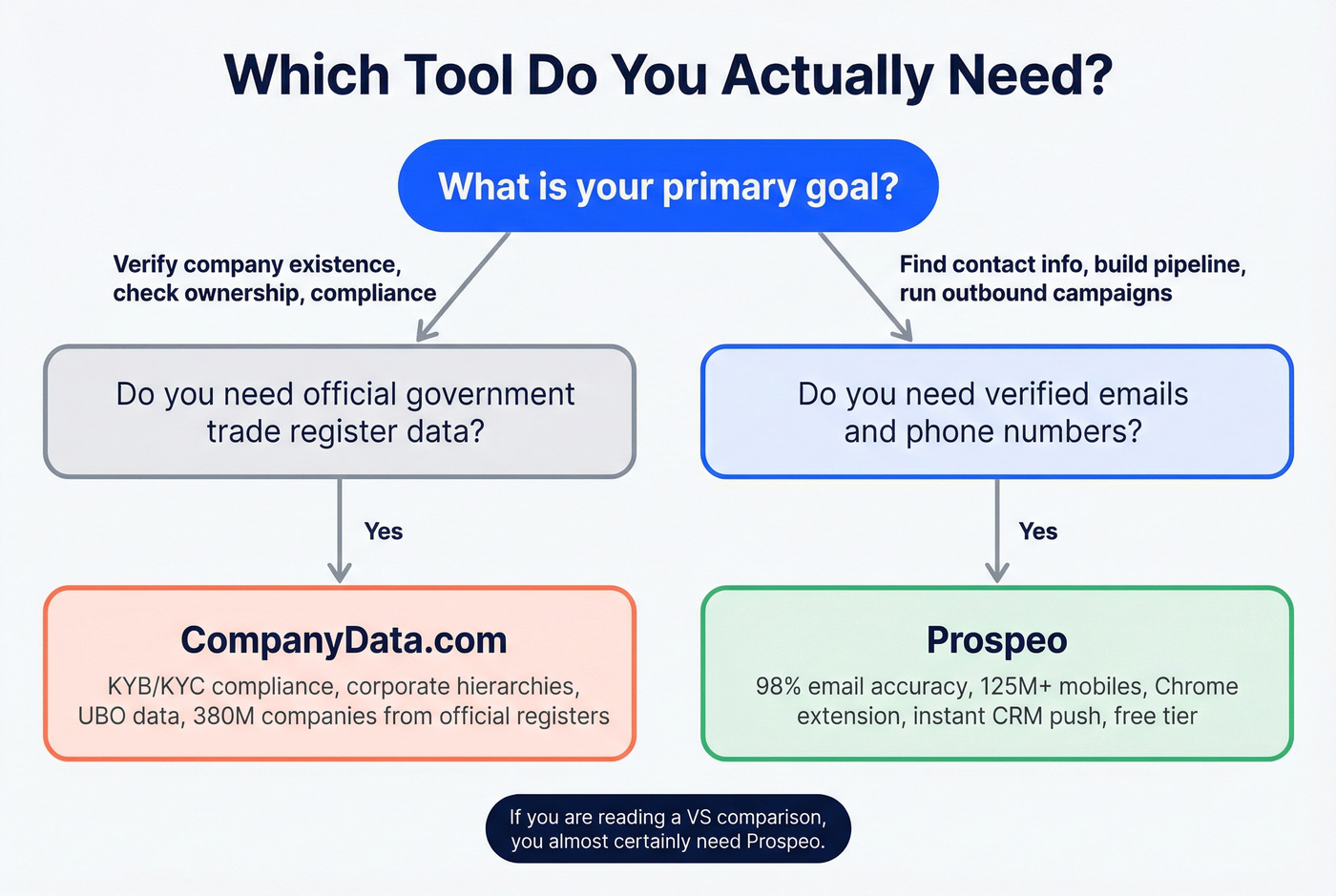 Which Tool Do You Actually Need?

What is your primary goal?

Verify company existence, check ownership, compliance

Find contact info, build pipeline, run outbound campaigns

Do you need official government trade register data?

Do you need verified emails and phone numbers?

Yes

Yes

CompanyData.com

KYB/KYC compliance, corporate hierarchies, UBO data, 380M companies from official registers

Prospeo

98% email accuracy, 125M+ mobiles, Chrome extension, instant CRM push, free tier

If you are reading a VS comparison, you almost certainly need Prospeo.